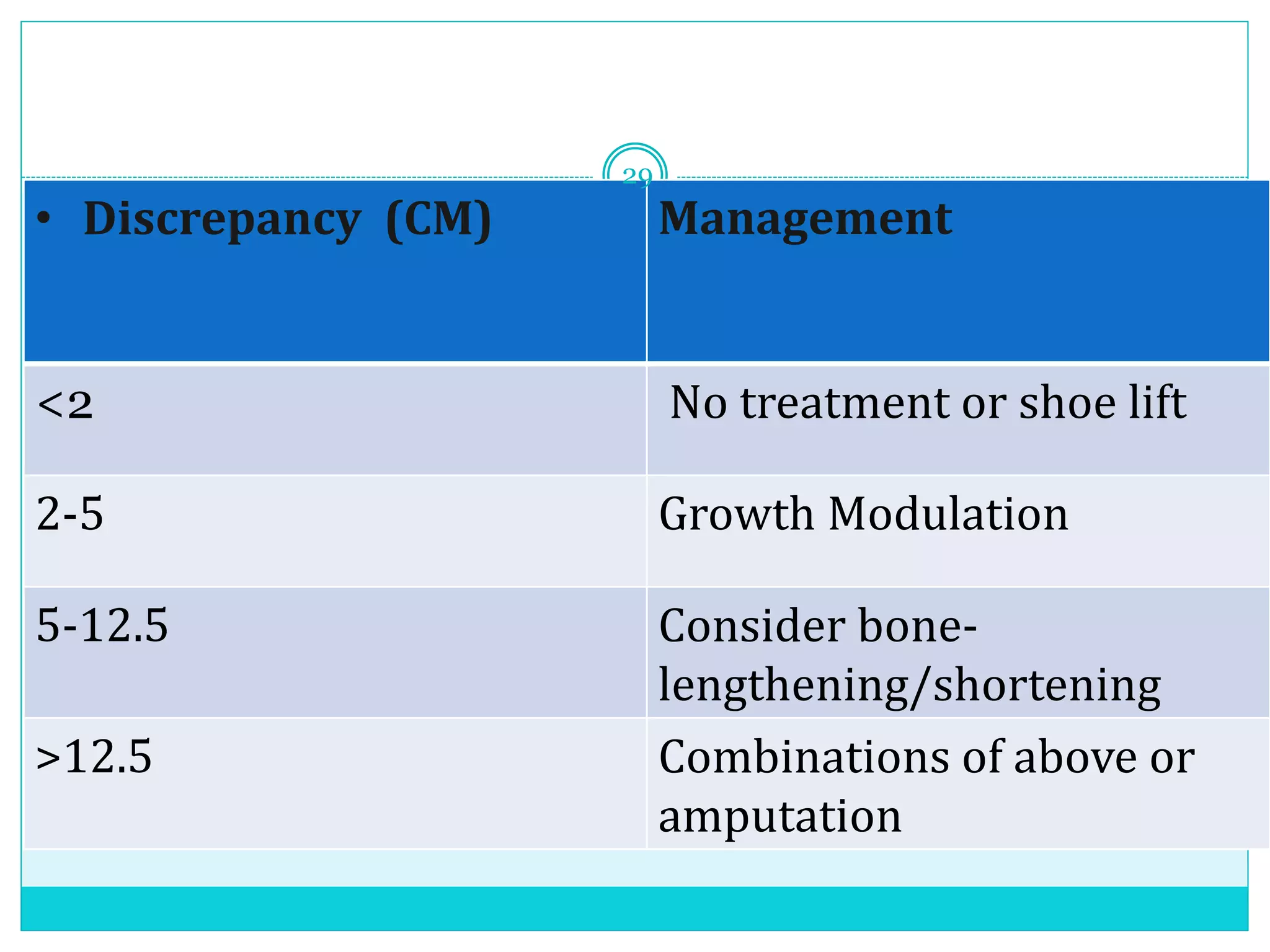 29

| • Discrepancy (CM) | Management |
|---|---|
| <2 | No treatment or shoe lift |
| 2-5 | Growth Modulation |
| 5-12.5 | Consider bone-lengthening/shortening |
| >12.5 | Combinations of above or amputation |